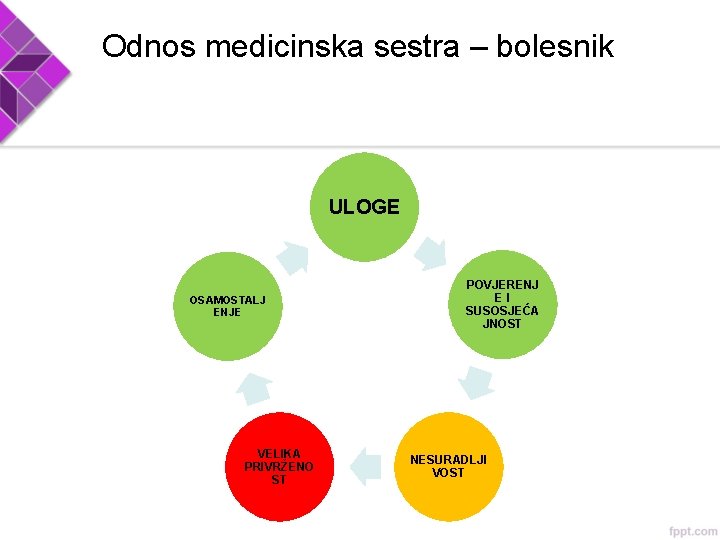 Odnos medicinska sestra – bolesnik

ULOGE

POVJERENJE I SUSOSJEĆAJNOST

NESURADLJIVOST

VELIKA PRIVRŽENOST

OSAMOSTALJENJE

fppt.com